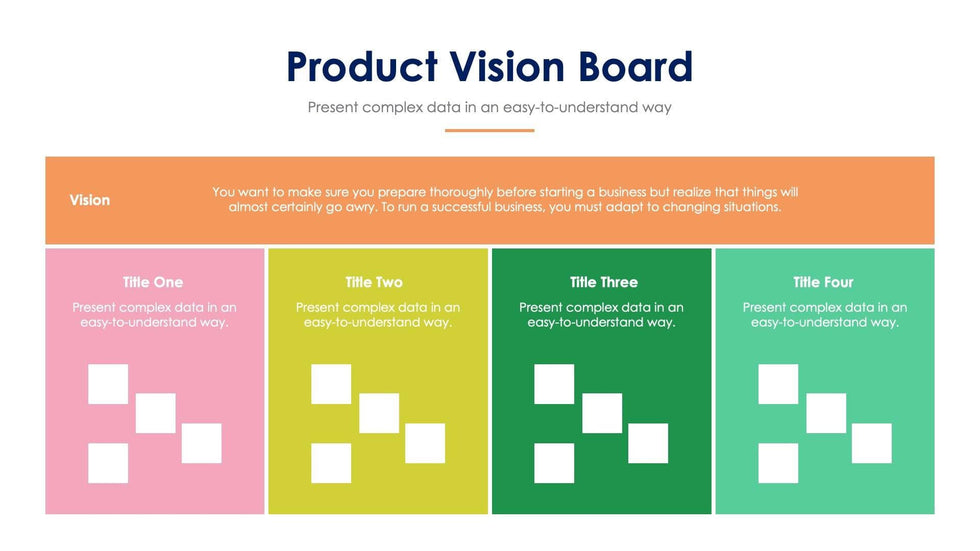 Product Vision Board

Present complex data in an easy-to-understand way

Vision

You want to make sure you prepare thoroughly before starting a business but realize that things will almost certainly go awry. To run a successful business, you must adapt to changing situations.

Title One

Present complex data in an easy-to-understand way.

Title Two

Present complex data in an easy-to-understand way.

Title Three

Present complex data in an easy-to-understand way.

Title Four

Present complex data in an easy-to-understand way.